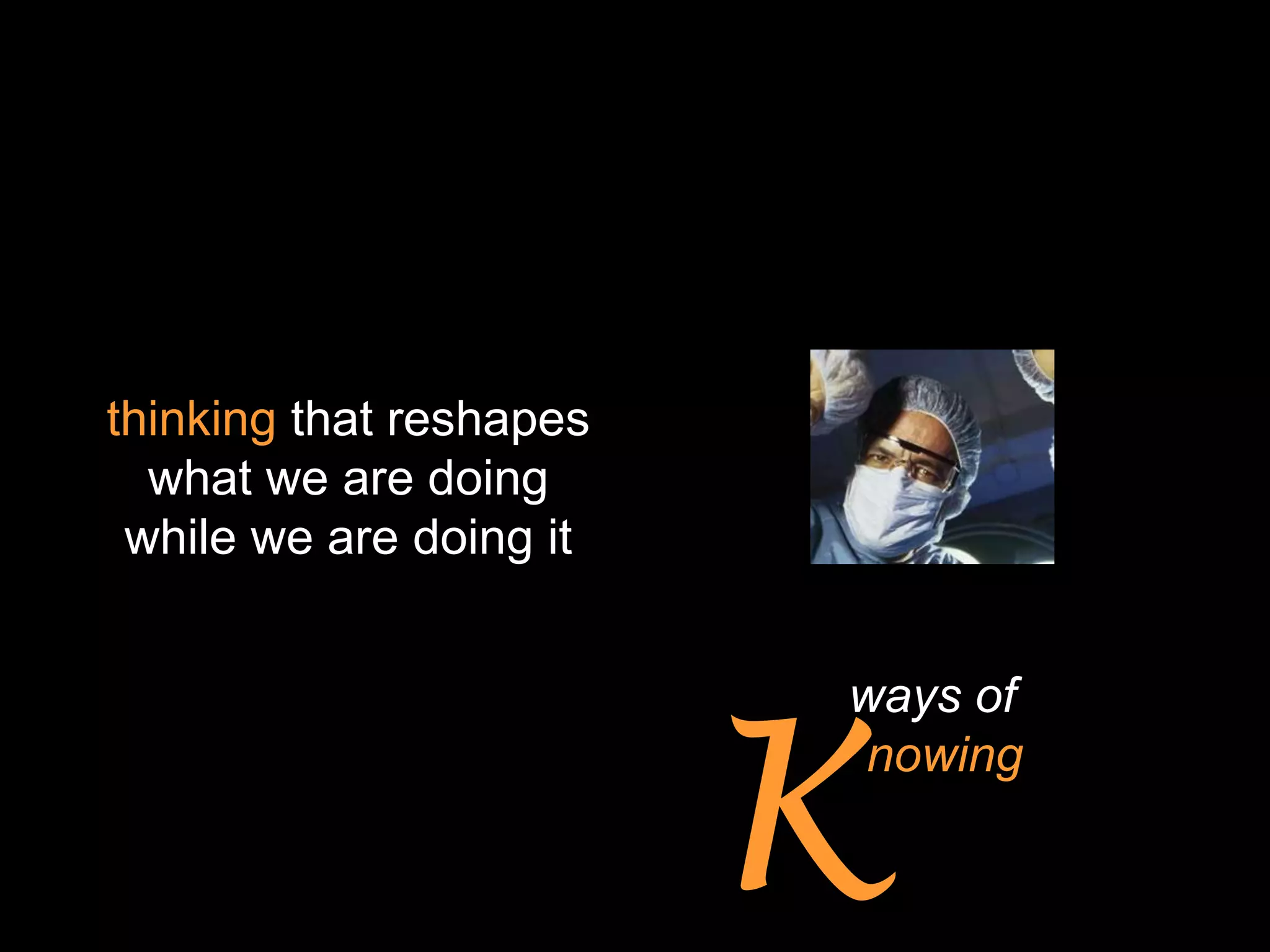 thinking that reshapes what we are doing while we are doing it

ways of
Knowing